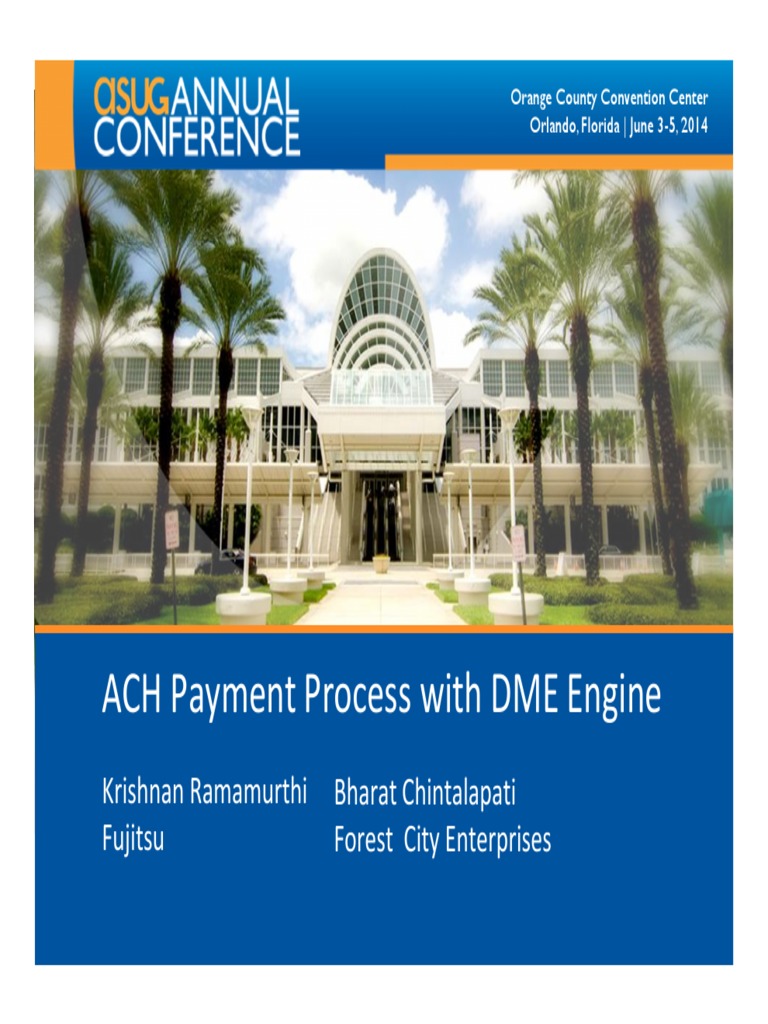 asug ANNUAL CONFERENCE

Orange County Convention Center
Orlando, Florida | June 3-5, 2014

ACH Payment Process with DME Engine

Krishnan Ramamurthi
Fujitsu

Bharat Chintalapati
Forest City Enterprises